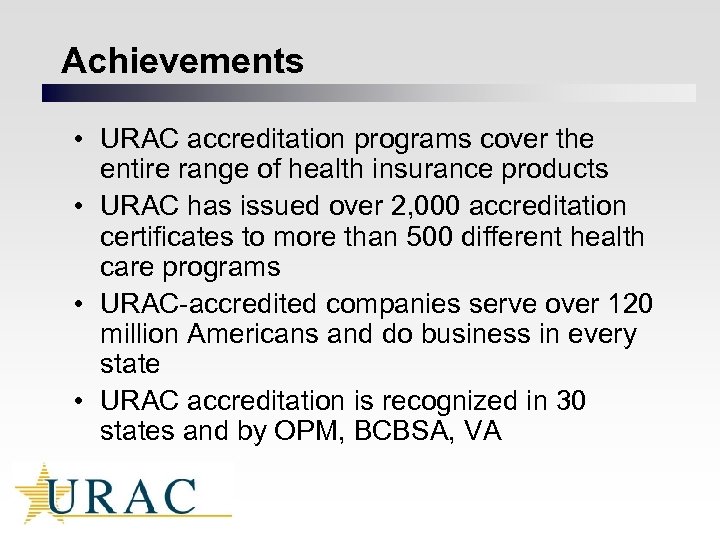 Achievements

• URAC accreditation programs cover the entire range of health insurance products
• URAC has issued over 2,000 accreditation certificates to more than 500 different health care programs
• URAC-accredited companies serve over 120 million Americans and do business in every state
• URAC accreditation is recognized in 30 states and by OPM, BCBSA, VA

URAC